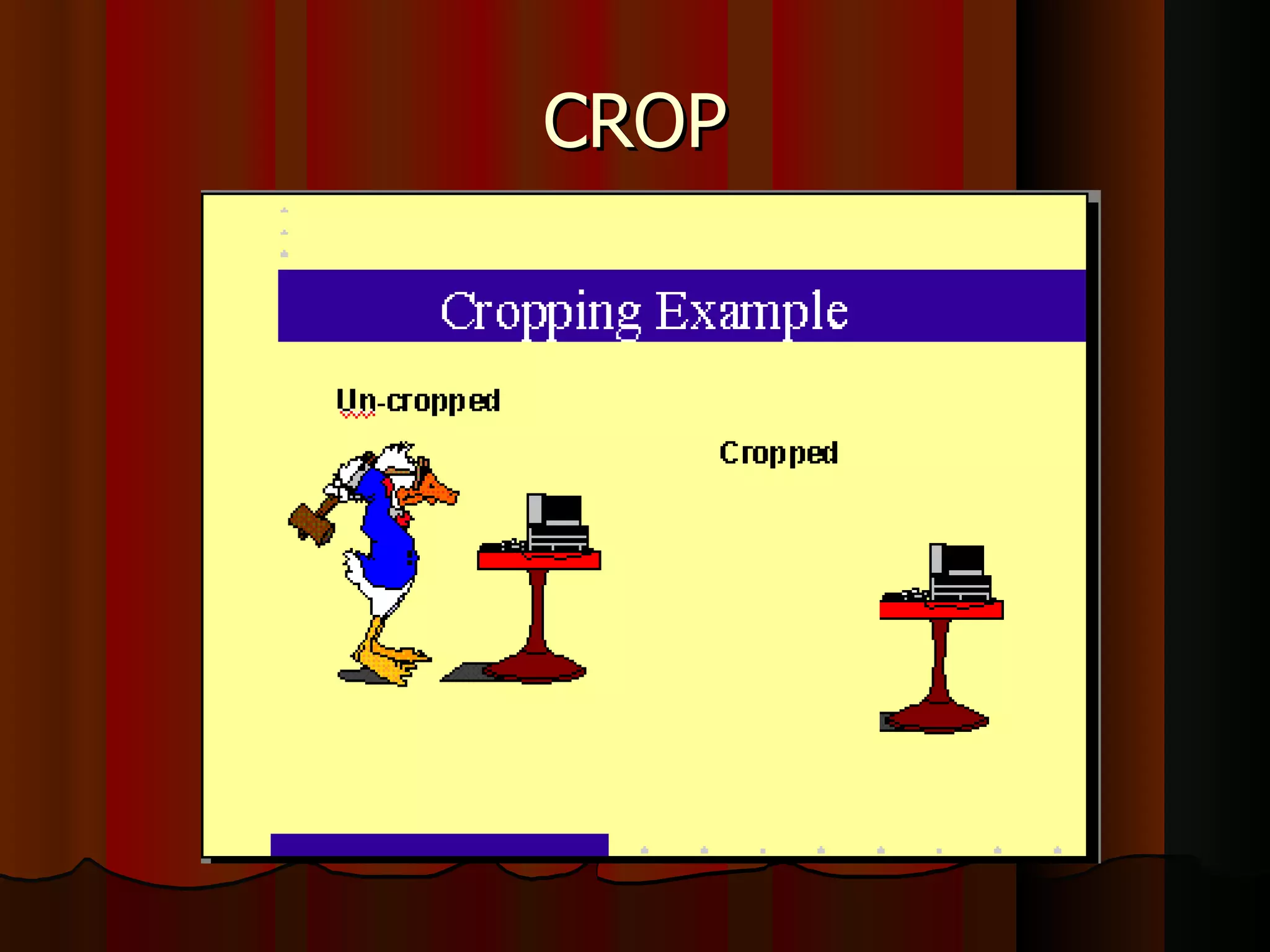 CROP

Cropping Example

Un-cropped

Cropped